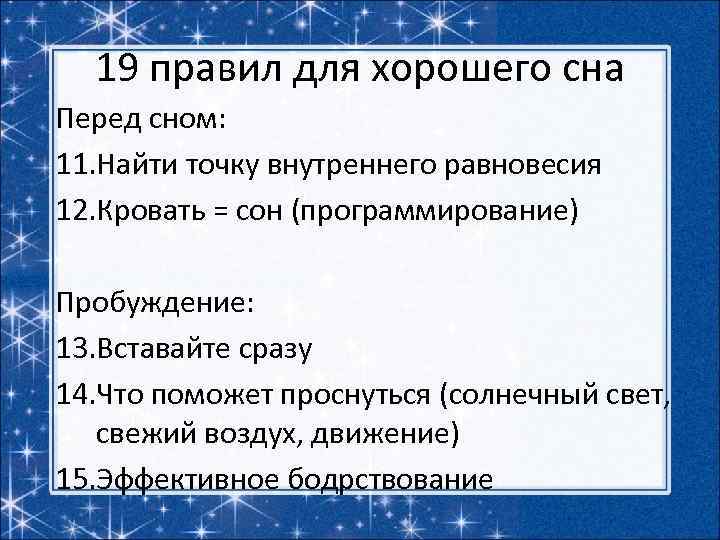 19 правил для хорошего сна

Перед сном:

11.Найти точку внутреннего равновесия

12.Кровать = сон (программирование)

Пробуждение:

13.Вставайте сразу

14.Что поможет проснуться (солнечный свет, свежий воздух, движение)

15.Эффективное бодрствование